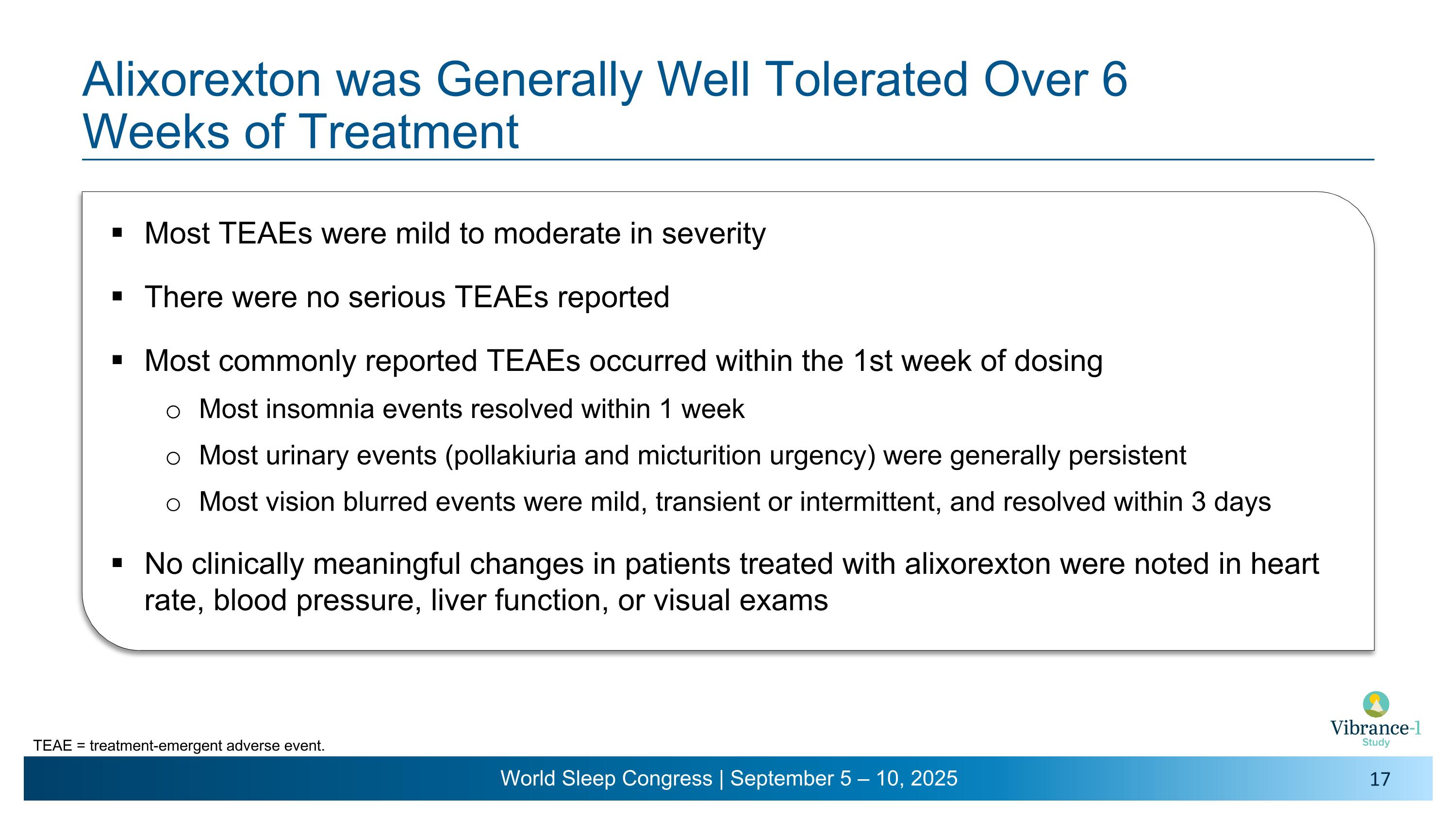 Alixorexton was Generally Well Tolerated Over 6 Weeks of Treatment

▪ Most TEAEs were mild to moderate in severity

▪ There were no serious TEAEs reported

▪ Most commonly reported TEAEs occurred within the 1st week of dosing
  ○ Most insomnia events resolved within 1 week
  ○ Most urinary events (pollakiuria and micturition urgency) were generally persistent
  ○ Most vision blurred events were mild, transient or intermittent, and resolved within 3 days

▪ No clinically meaningful changes in patients treated with alixorexton were noted in heart rate, blood pressure, liver function, or visual exams

TEAE = treatment-emergent adverse event.

Vibrance-1
Study

World Sleep Congress | September 5 – 10, 2025

17